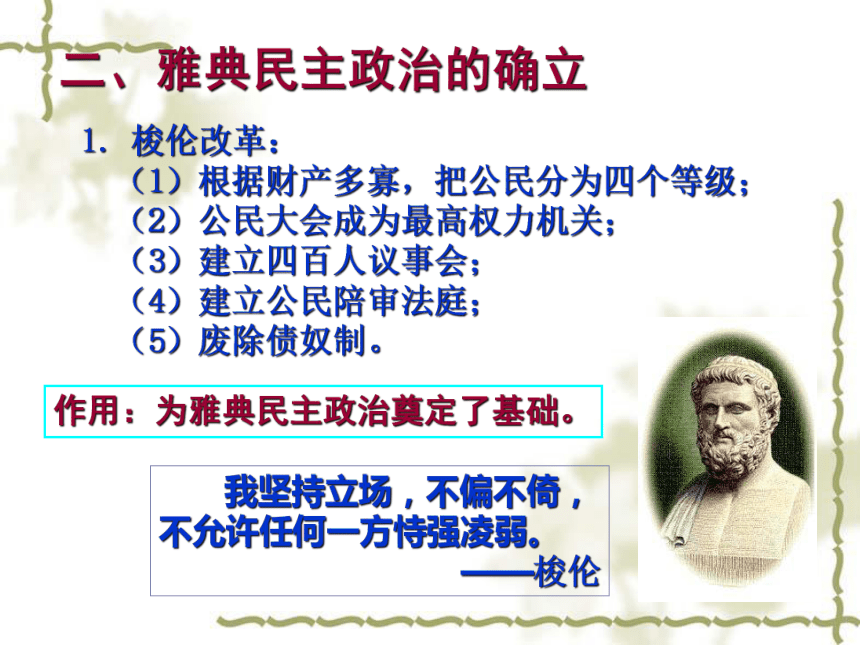 二、雅典民主政治的确立

1. 梭伦改革：
（1）根据财产多寡，把公民分为四个等级；
（2）公民大会成为最高权力机关；
（3）建立四百人议事会；
（4）建立公民陪审法庭；
（5）废除债奴制。

作用：为雅典民主政治奠定了基础。

我坚持立场，不偏不倚，不允许任何一方恃强凌弱。
——梭伦